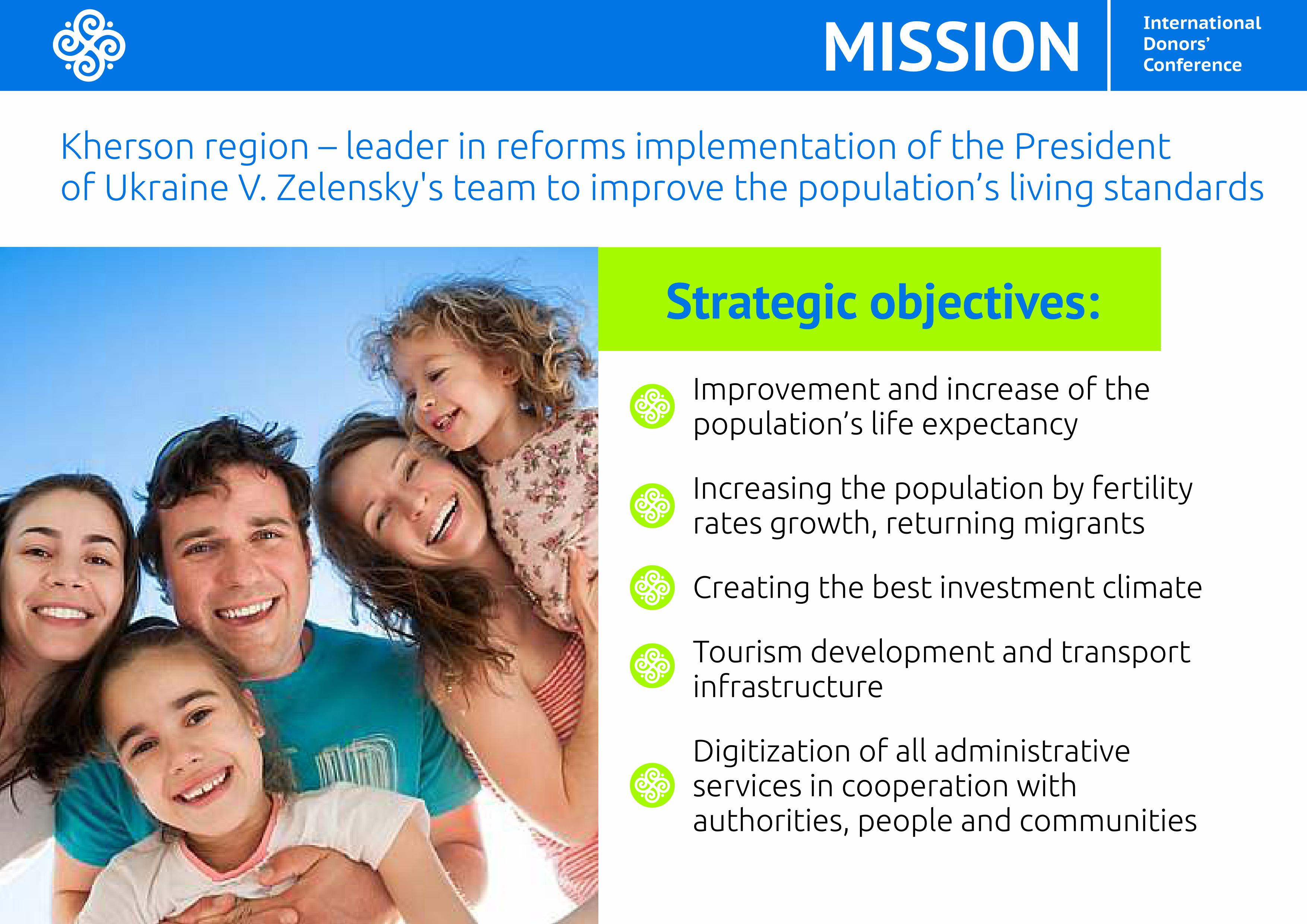 MISSION

International Donors' Conference

Kherson region – leader in reforms implementation of the President of Ukraine V. Zelensky's team to improve the population's living standards

Strategic objectives:

Improvement and increase of the population's life expectancy

Increasing the population by fertility rates growth, returning migrants

Creating the best investment climate

Tourism development and transport infrastructure

Digitization of all administrative services in cooperation with authorities, people and communities